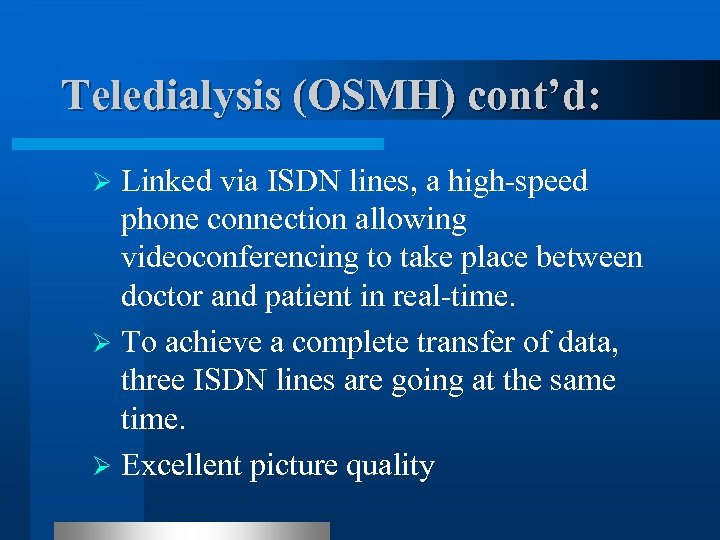 Teledialysis (OSMH) cont’d:

➢ Linked via ISDN lines, a high-speed phone connection allowing videoconferencing to take place between doctor and patient in real-time.

➢ To achieve a complete transfer of data, three ISDN lines are going at the same time.

➢ Excellent picture quality